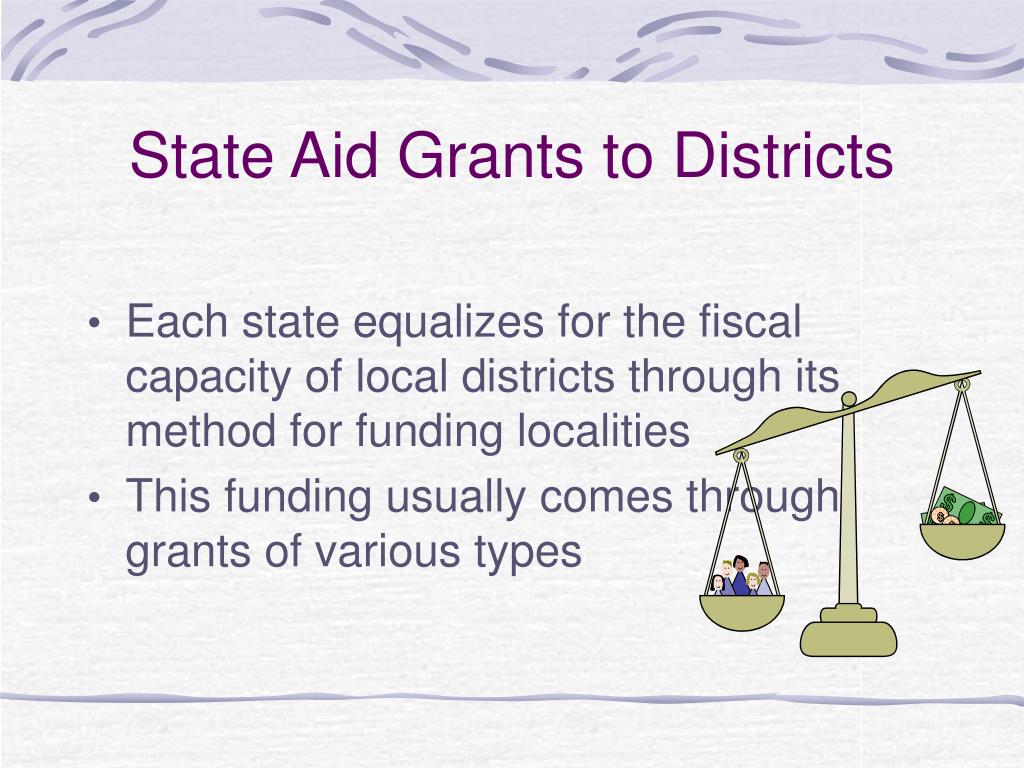 State Aid Grants to Districts

• Each state equalizes for the fiscal capacity of local districts through its method for funding localities

• This funding usually comes through grants of various types